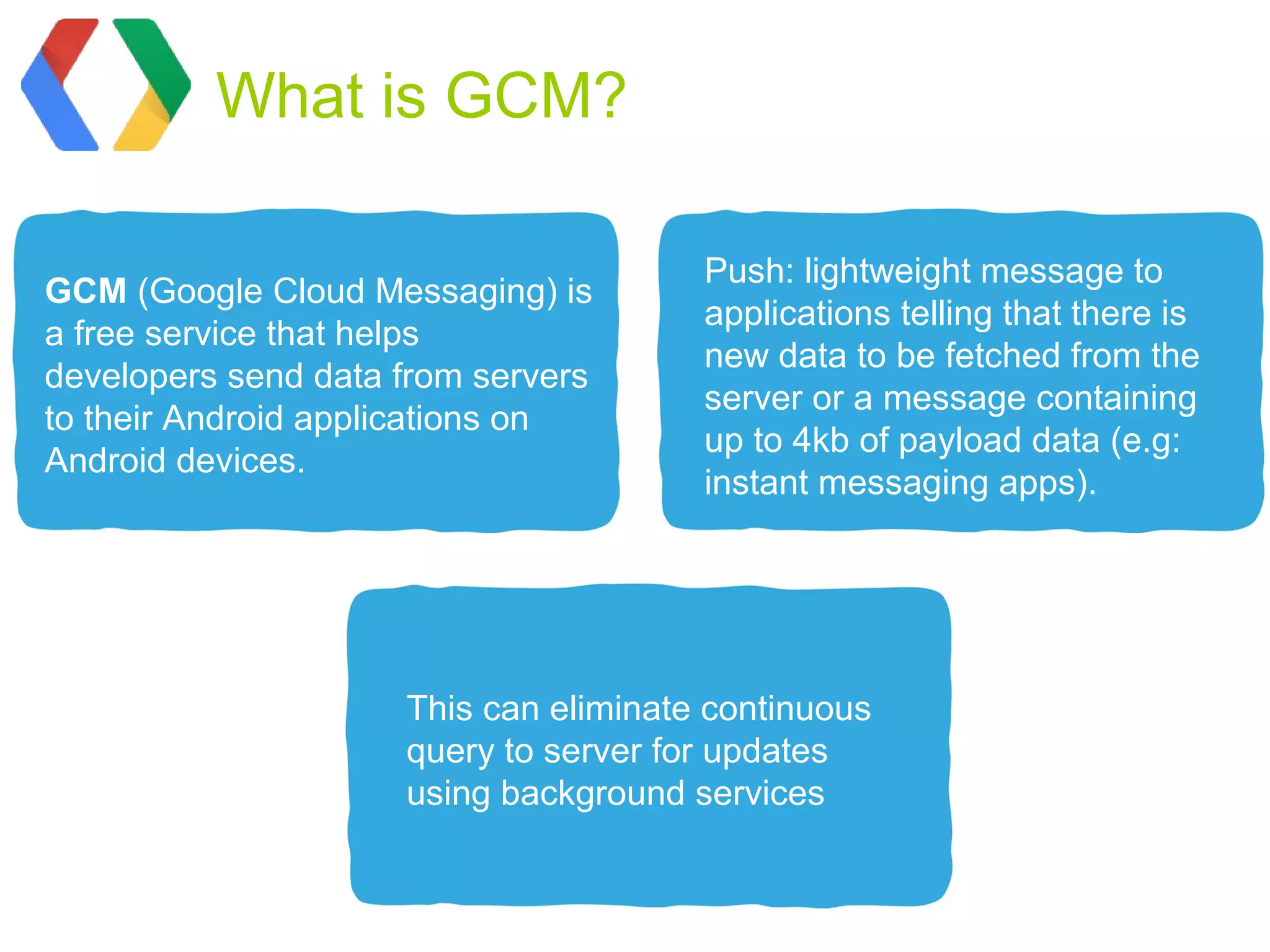 What is GCM?

GCM (Google Cloud Messaging) is a free service that helps developers send data from servers to their Android applications on Android devices.

Push: lightweight message to applications telling that there is new data to be fetched from the server or a message containing up to 4kb of payload data (e.g: instant messaging apps).

This can eliminate continuous query to server for updates using background services